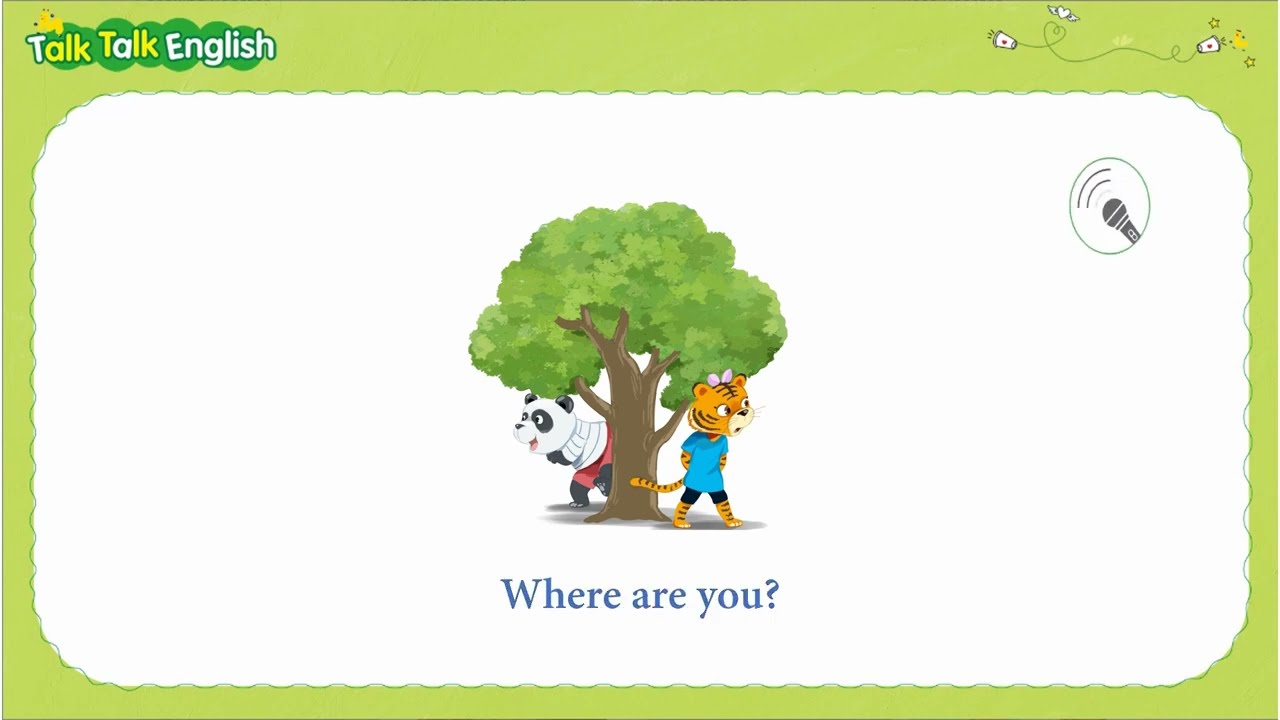 Talk Talk English

Where are you?